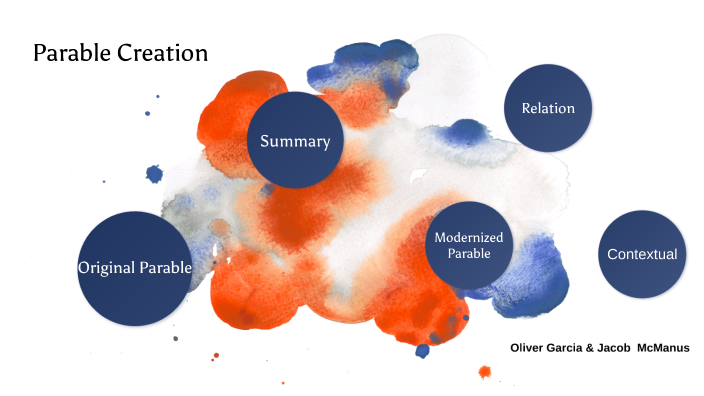 Parable Creation

Summary

Relation

Original Parable

Modernized Parable

Contextual

Oliver Garcia & Jacob McManus